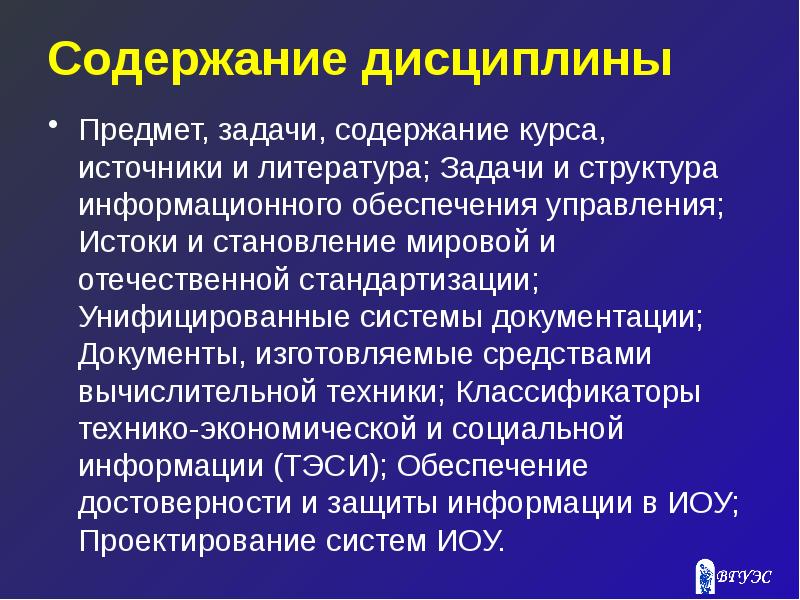 Содержание дисциплины

• Предмет, задачи, содержание курса, источники и литература; Задачи и структура информационного обеспечения управления; Истоки и становление мировой и отечественной стандартизации; Унифицированные системы документации; Документы, изготовляемые средствами вычислительной техники; Классификаторы технико-экономической и социальной информации (ТЭСИ); Обеспечение достоверности и защиты информации в ИОУ; Проектирование систем ИОУ.

ВГУЭС